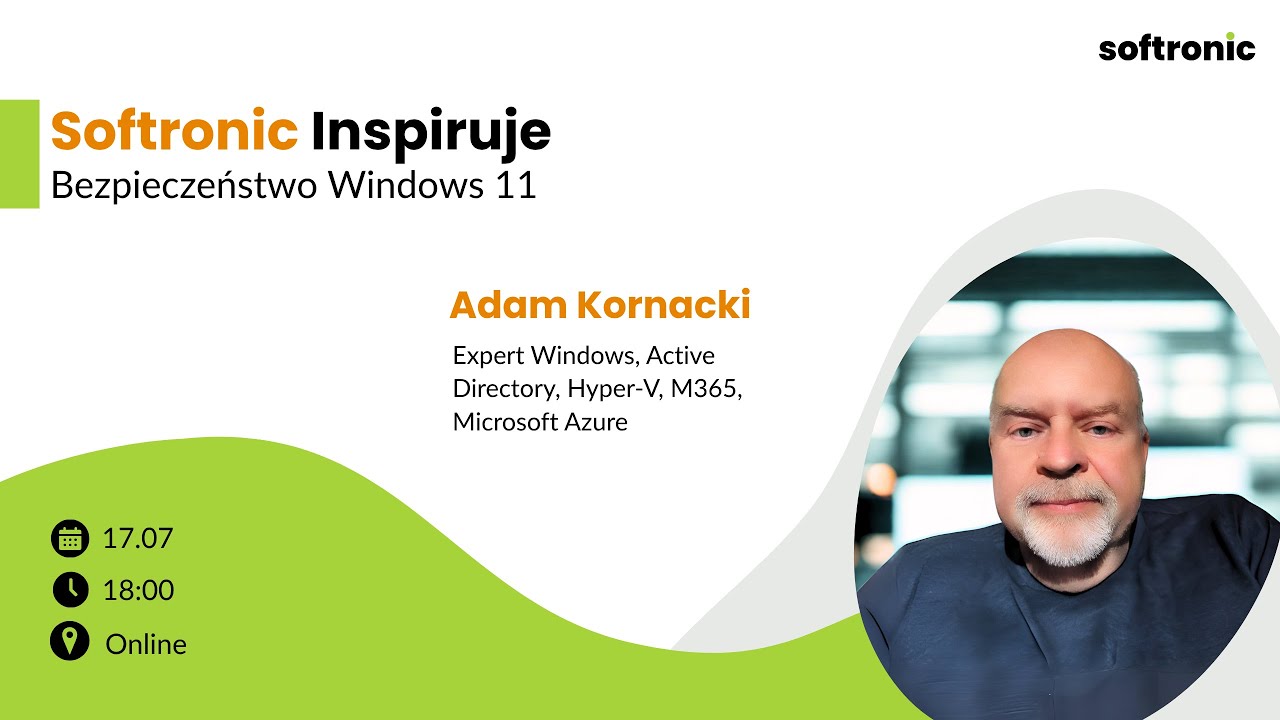 softronic

Softronic Inspiruje
Bezpieczeństwo Windows 11

Adam Kornacki

Expert Windows, Active Directory, Hyper-V, M365, Microsoft Azure

17.07

18:00

Online